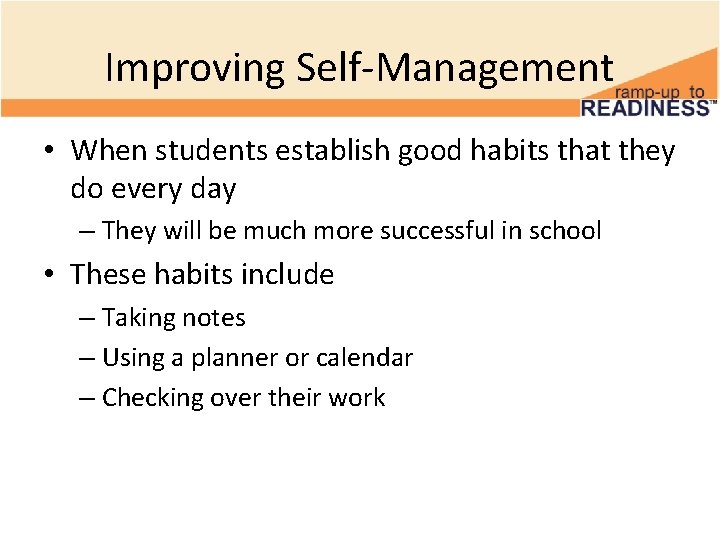 Improving Self-Management

ramp-up to READINESS™

• When students establish good habits that they do every day
– They will be much more successful in school

• These habits include
– Taking notes
– Using a planner or calendar
– Checking over their work